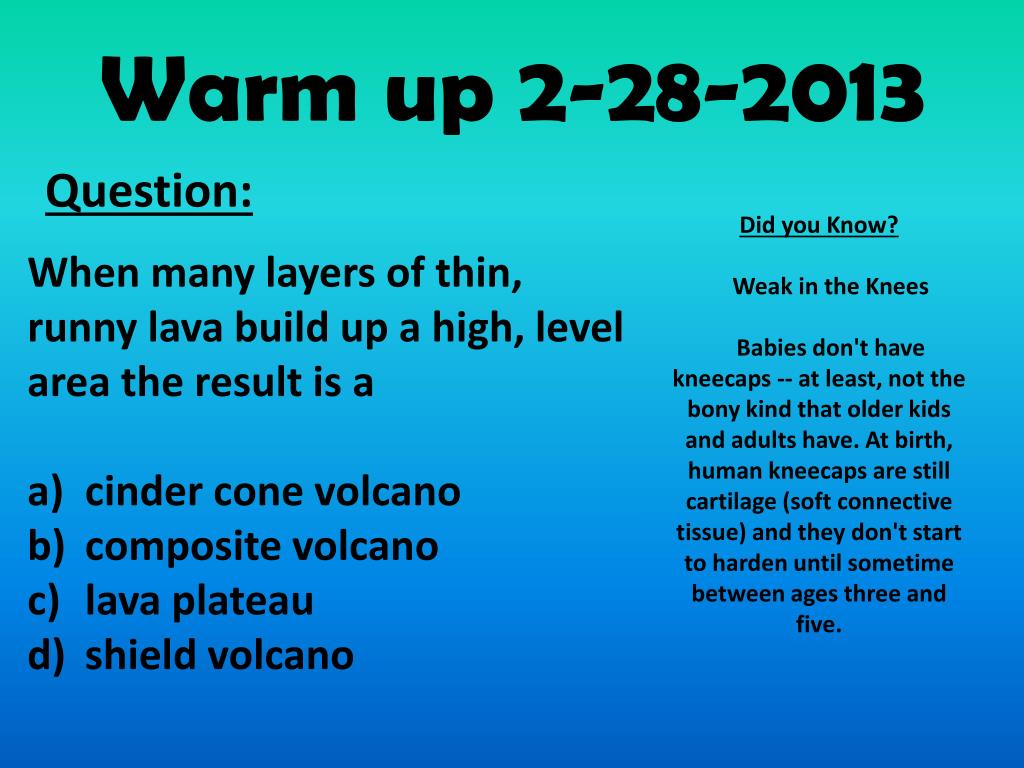 Warm up 2-28-2013

Question:

When many layers of thin, runny lava build up a high, level area the result is a

a) cinder cone volcano
b) composite volcano
c) lava plateau
d) shield volcano

Did you Know?

Weak in the Knees

Babies don't have kneecaps -- at least, not the bony kind that older kids and adults have. At birth, human kneecaps are still cartilage (soft connective tissue) and they don't start to harden until sometime between ages three and five.